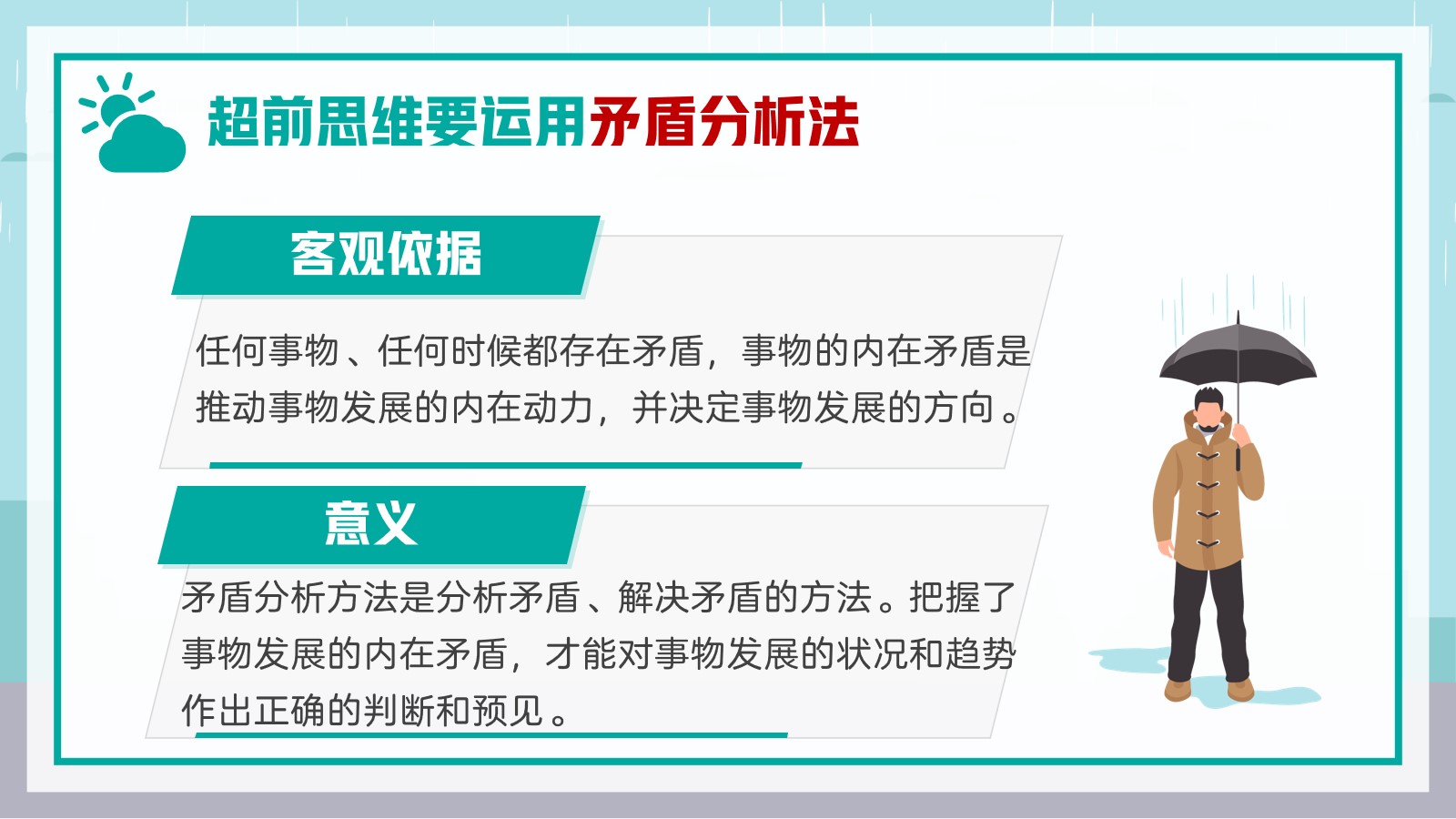 超前思维要运用矛盾分析法

客观依据

任何事物、任何时候都存在矛盾，事物的内在矛盾是推动事物发展的内在动力，并决定事物发展的方向。

意义

矛盾分析方法是分析矛盾、解决矛盾的方法。把握了事物发展的内在矛盾，才能对事物发展的状况和趋势作出正确的判断和预见。